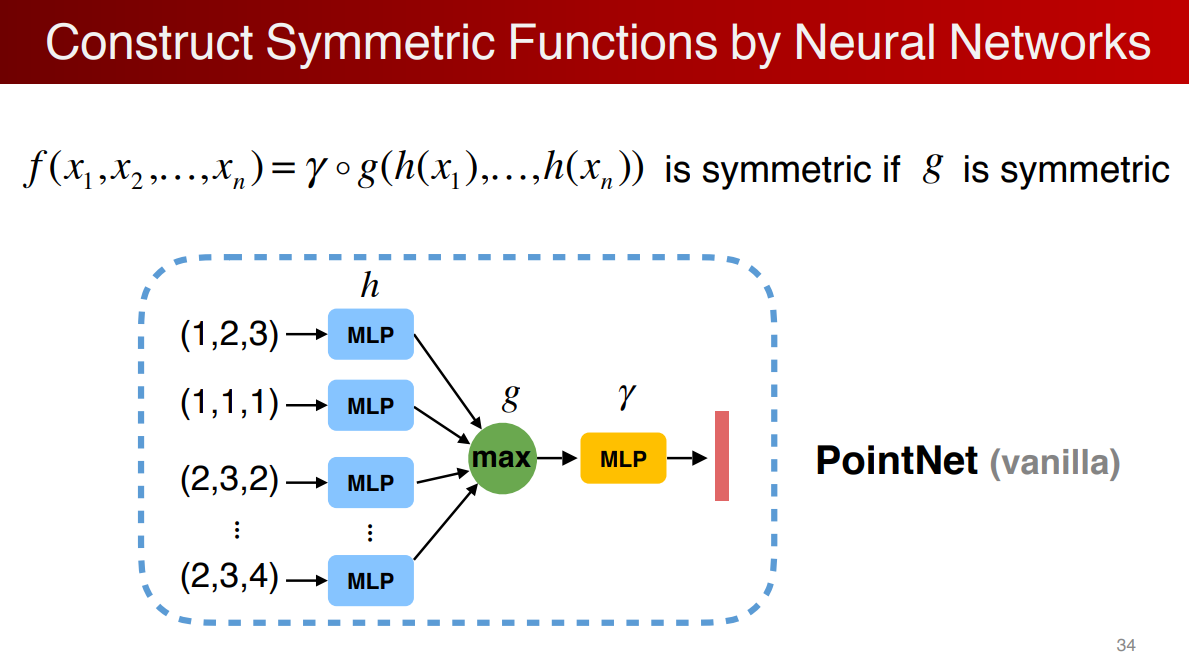 Construct Symmetric Functions by Neural Networks

$f(x_1, x_2, \ldots, x_n) = \gamma \circ g(h(x_1), \ldots, h(x_n))$ is symmetric if $g$ is symmetric

$h$

(1,2,3) MLP

(1,1,1) MLP

(2,3,2) MLP

⋮ ⋮

(2,3,4) MLP

$g$

max

$\gamma$

MLP

PointNet (vanilla)

34